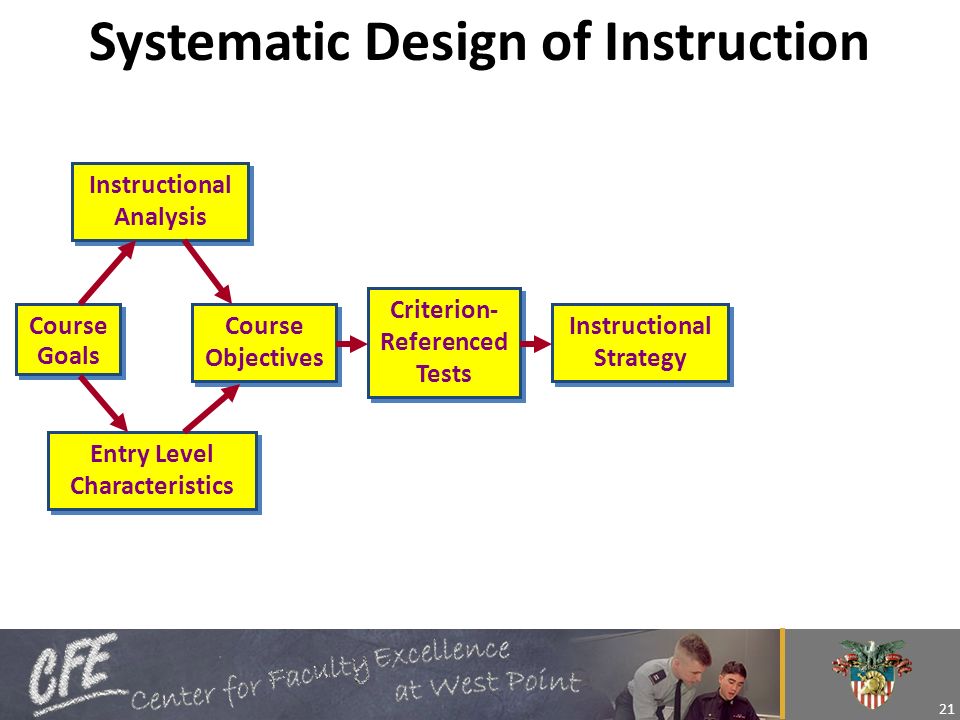 Systematic Design of Instruction

Instructional Analysis

Course Goals

Course Objectives

Criterion-Referenced Tests

Instructional Strategy

Entry Level Characteristics

CFE Center for Faculty Excellence at West Point

21